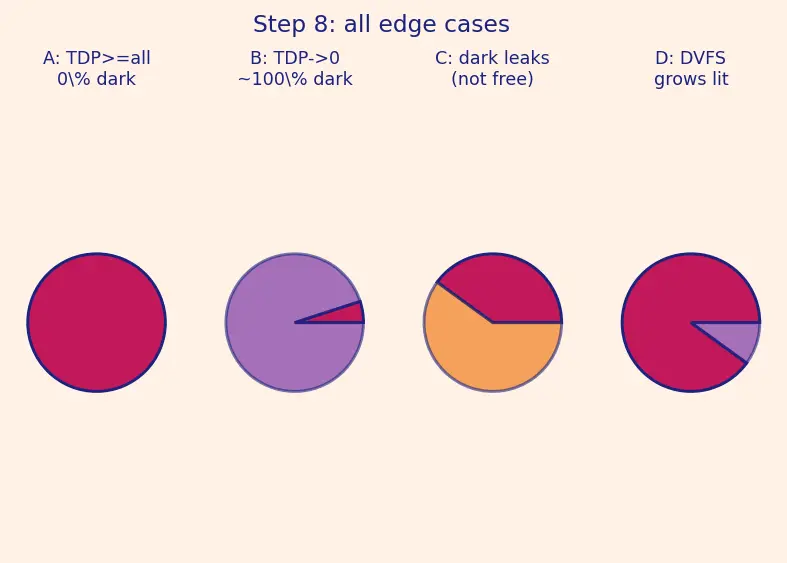 Step 8: all edge cases

A: TDP>=all
0\% dark

B: TDP->0
~100\% dark

C: dark leaks
(not free)

D: DVFS
grows lit